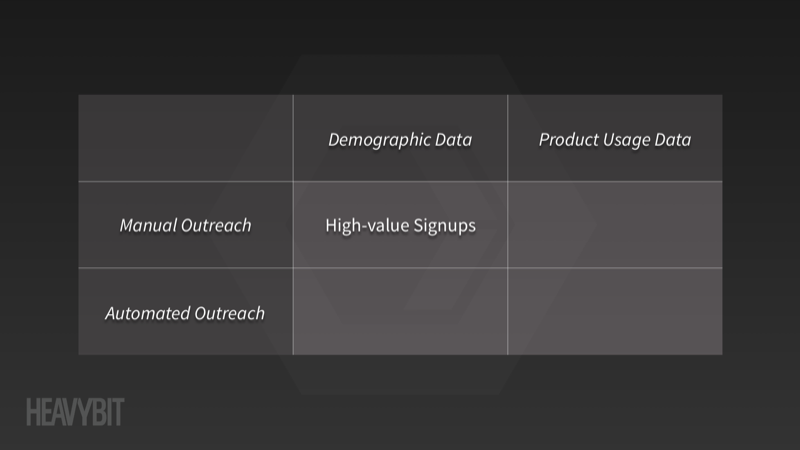 | | Demographic Data | Product Usage Data |
|---|---|---|
| Manual Outreach | High-value Signups | |
| Automated Outreach | | |

HEAVYBIT